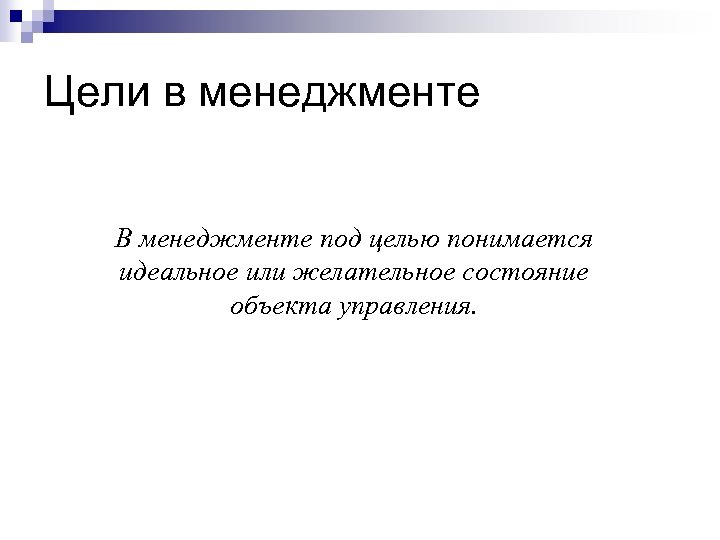 Цели в менеджменте

В менеджменте под целью понимается идеальное или желательное состояние объекта управления.